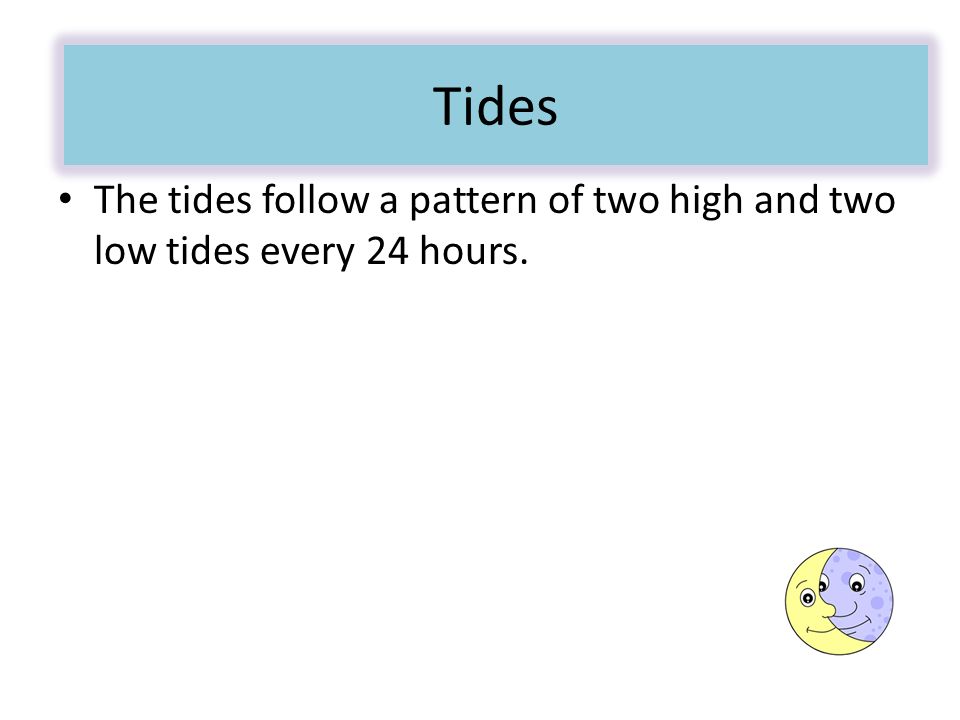 Tides

• The tides follow a pattern of two high and two low tides every 24 hours.